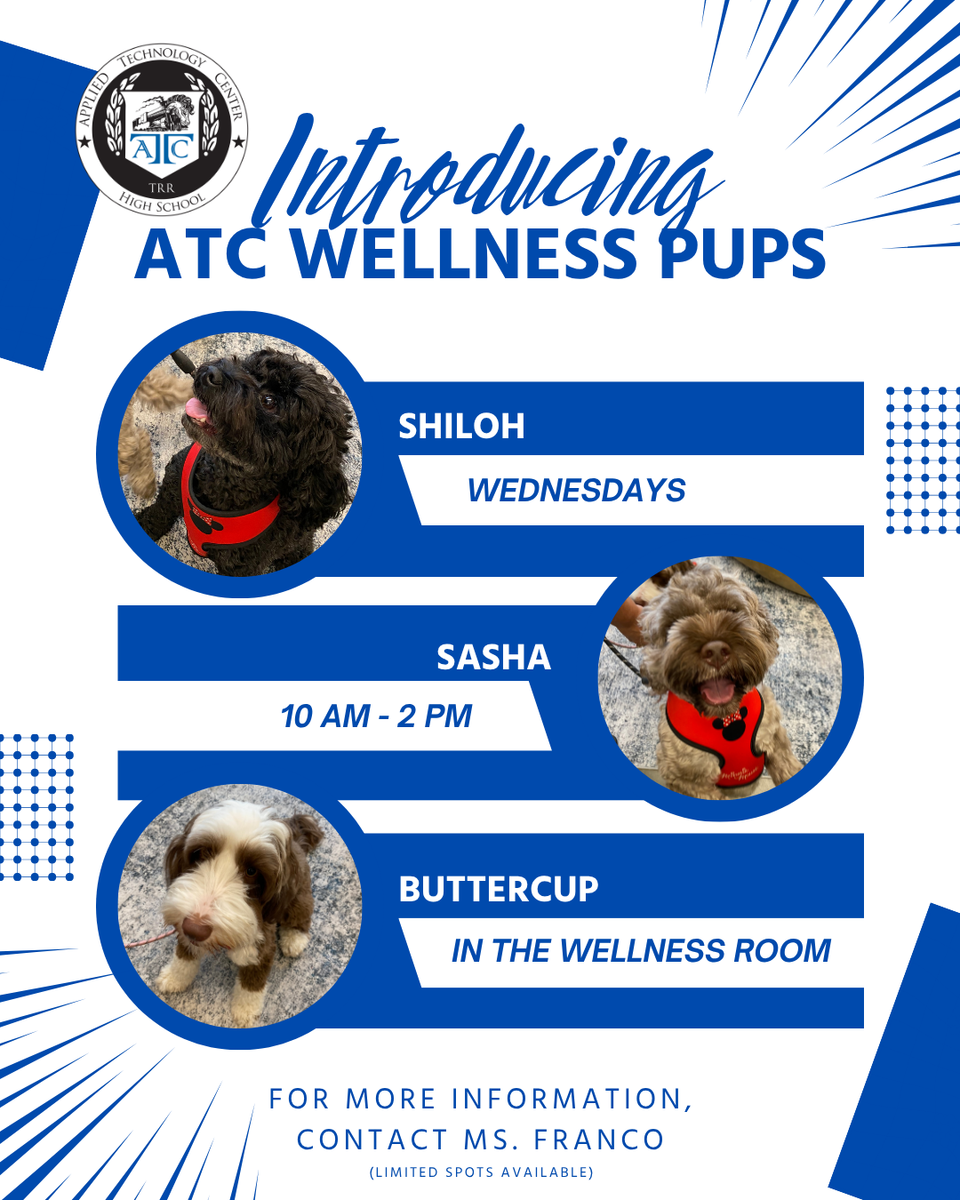 APPLIED TECHNOLOGY CENTER
ATC
TRR
HIGH SCHOOL

Introducing
ATC WELLNESS PUPS

SHILOH

WEDNESDAYS

SASHA

10 AM - 2 PM

BUTTERCUP

IN THE WELLNESS ROOM

FOR MORE INFORMATION, CONTACT MS. FRANCO
(LIMITED SPOTS AVAILABLE)